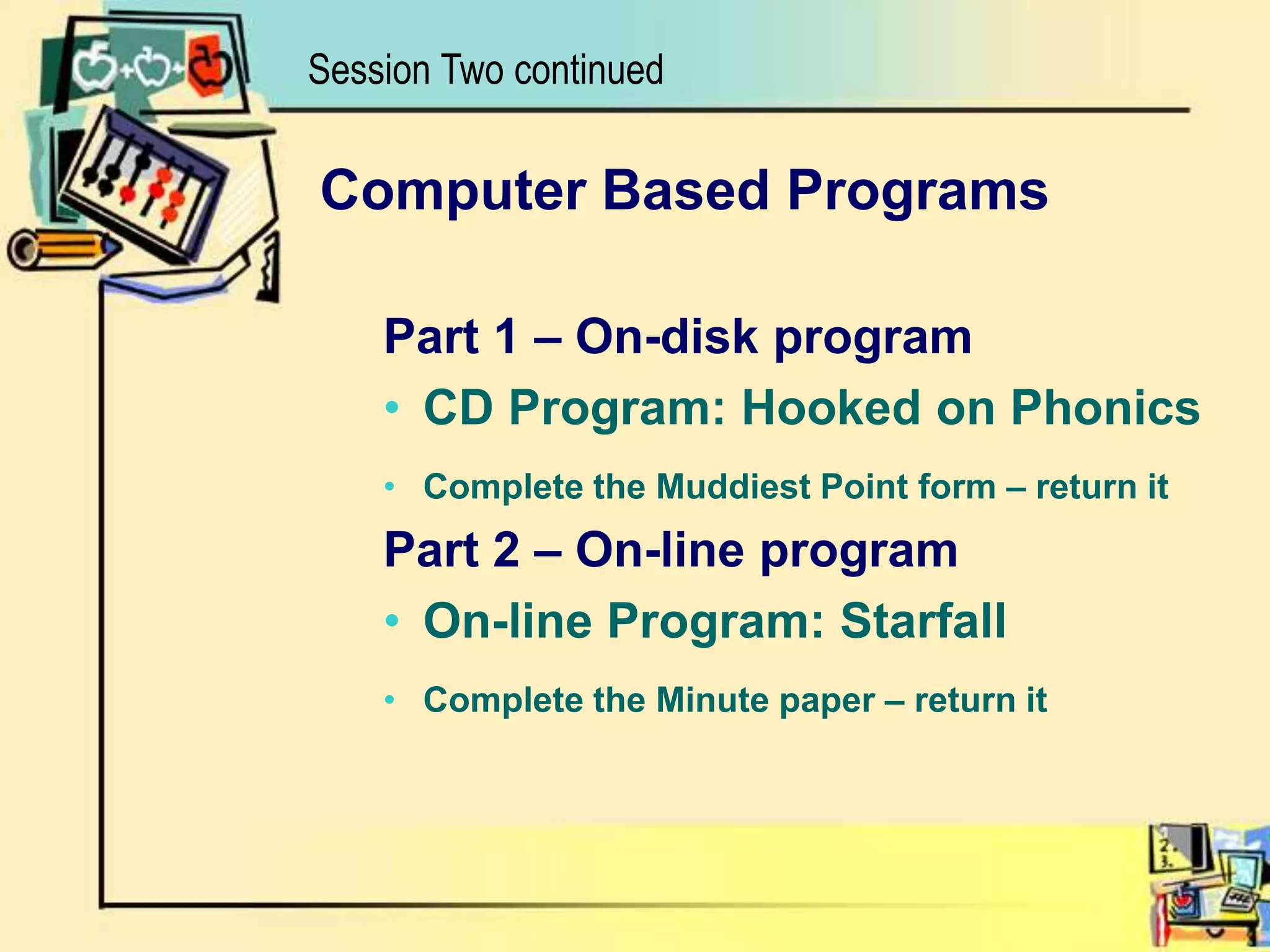 Session Two continued

Computer Based Programs

Part 1 – On-disk program

• CD Program: Hooked on Phonics

• Complete the Muddiest Point form – return it

Part 2 – On-line program

• On-line Program: Starfall

• Complete the Minute paper – return it